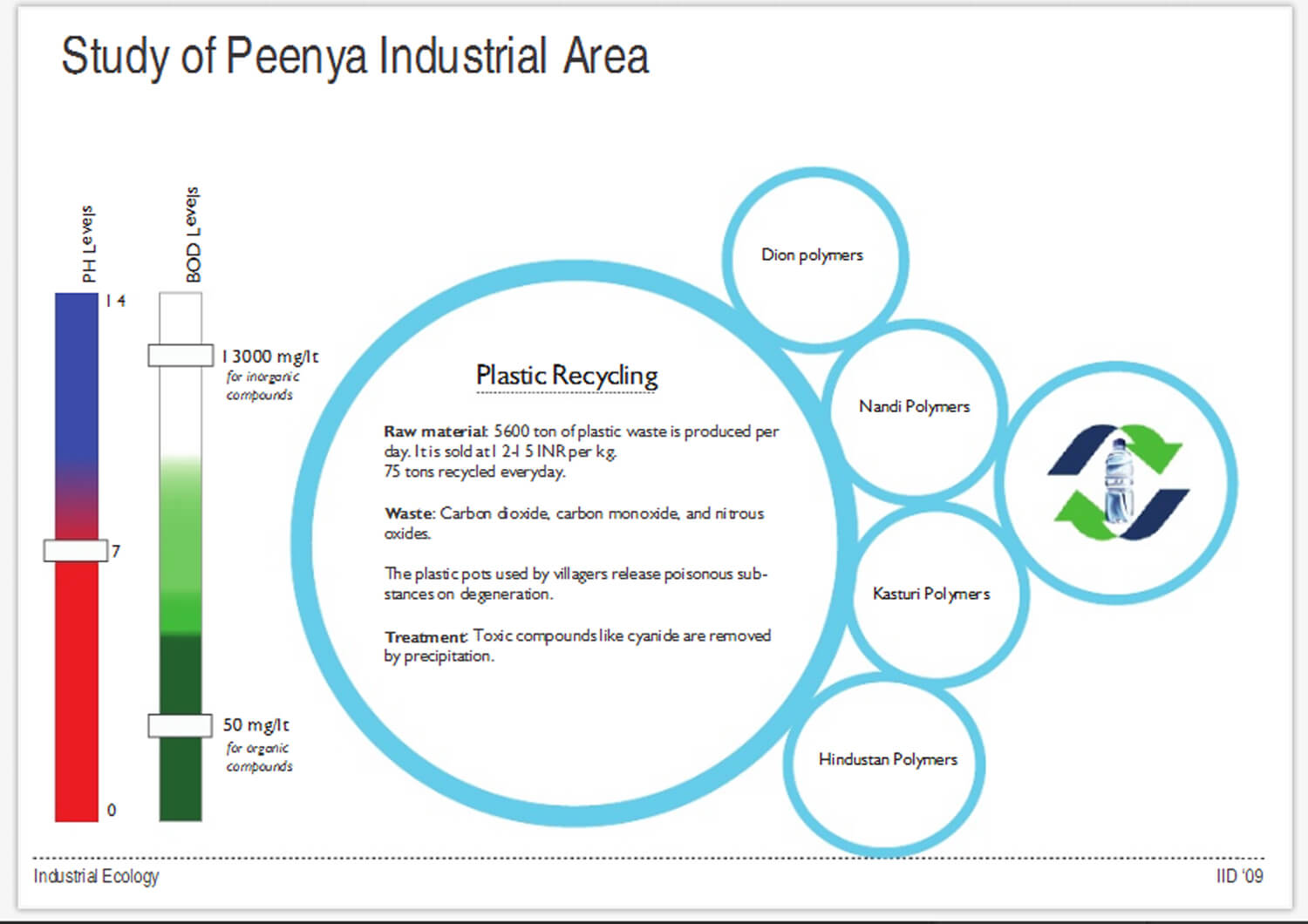 Study of Peenya Industrial Area

PH Levels

14

7

0

BOD Levels

13000 mg/lt
for inorganic compounds

50 mg/lt
for organic compounds

Plastic Recycling

Raw material: 5600 ton of plastic waste is produced per day. It is sold at 12-15 INR per kg.
75 tons recycled everyday.

Waste: Carbon dioxide, carbon monoxide, and nitrous oxides.

The plastic pots used by villagers release poisonous substances on degeneration.

Treatment: Toxic compounds like cyanide are removed by precipitation.

Dion polymers

Nandi Polymers

Kasturi Polymers

Hindustan Polymers

Industrial Ecology

IID '09